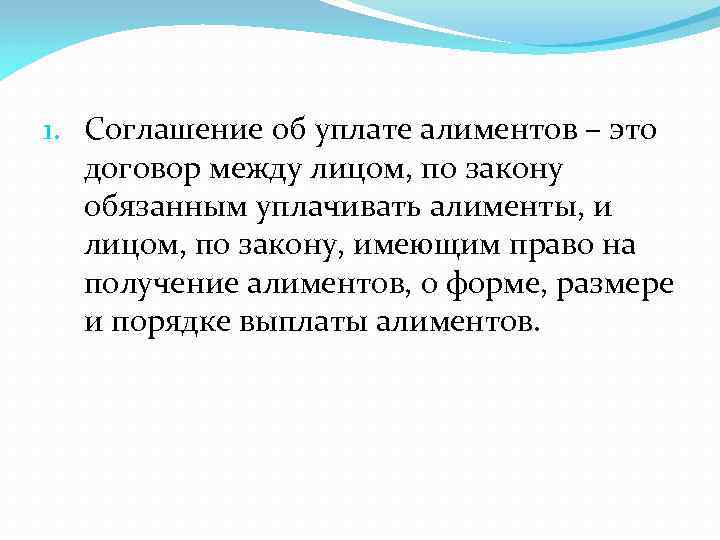 1. Соглашение об уплате алиментов – это договор между лицом, по закону обязанным уплачивать алименты, и лицом, по закону, имеющим право на получение алиментов, о форме, размере и порядке выплаты алиментов.